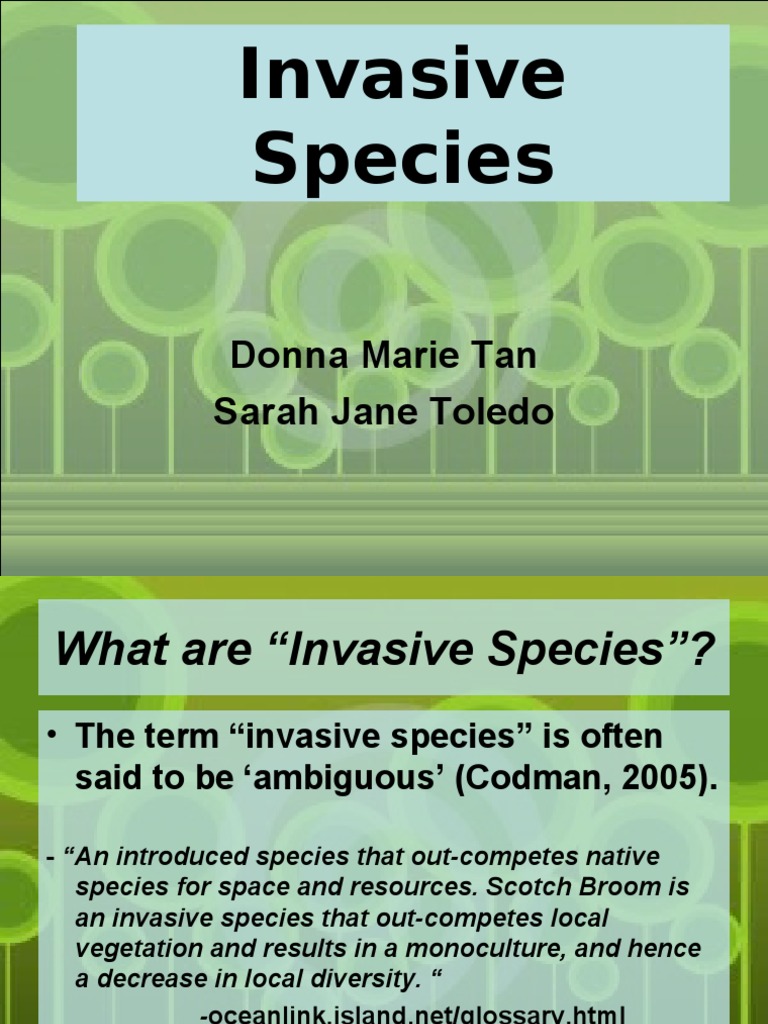 Invasive Species

Donna Marie Tan
Sarah Jane Toledo

What are “Invasive Species”?

• The term “invasive species” is often said to be ‘ambiguous’ (Codman, 2005).

- “An introduced species that out-competes native species for space and resources. Scotch Broom is an invasive species that out-competes local vegetation and results in a monoculture, and hence a decrease in local diversity. “

-oceanlink.island.net/glossary.html